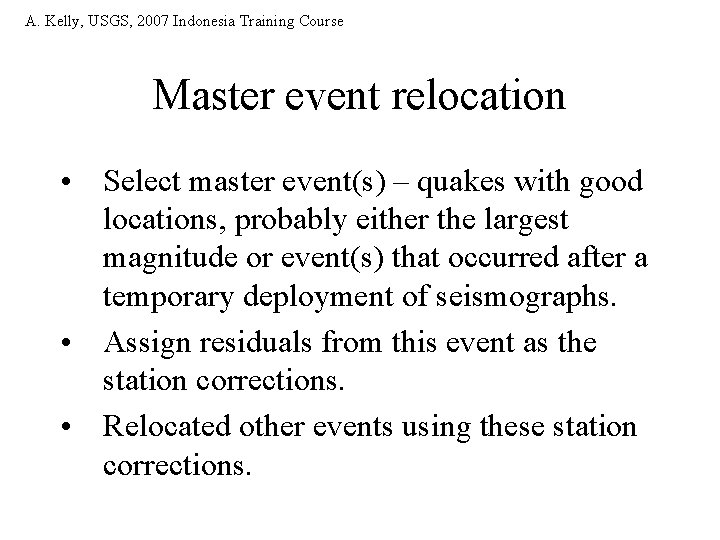 A. Kelly, USGS, 2007 Indonesia Training Course

Master event relocation

• Select master event(s) – quakes with good locations, probably either the largest magnitude or event(s) that occurred after a temporary deployment of seismographs.

• Assign residuals from this event as the station corrections.

• Relocated other events using these station corrections.